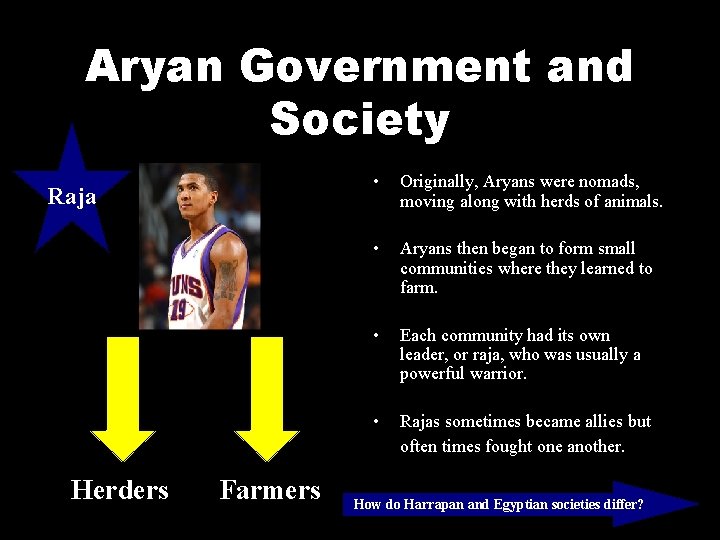 Aryan Government and Society

Raja

UNS
19

Herders

Farmers

• Originally, Aryans were nomads, moving along with herds of animals.

• Aryans then began to form small communities where they learned to farm.

• Each community had its own leader, or raja, who was usually a powerful warrior.

• Rajas sometimes became allies but often times fought one another.

How do Harrapan and Egyptian societies differ?